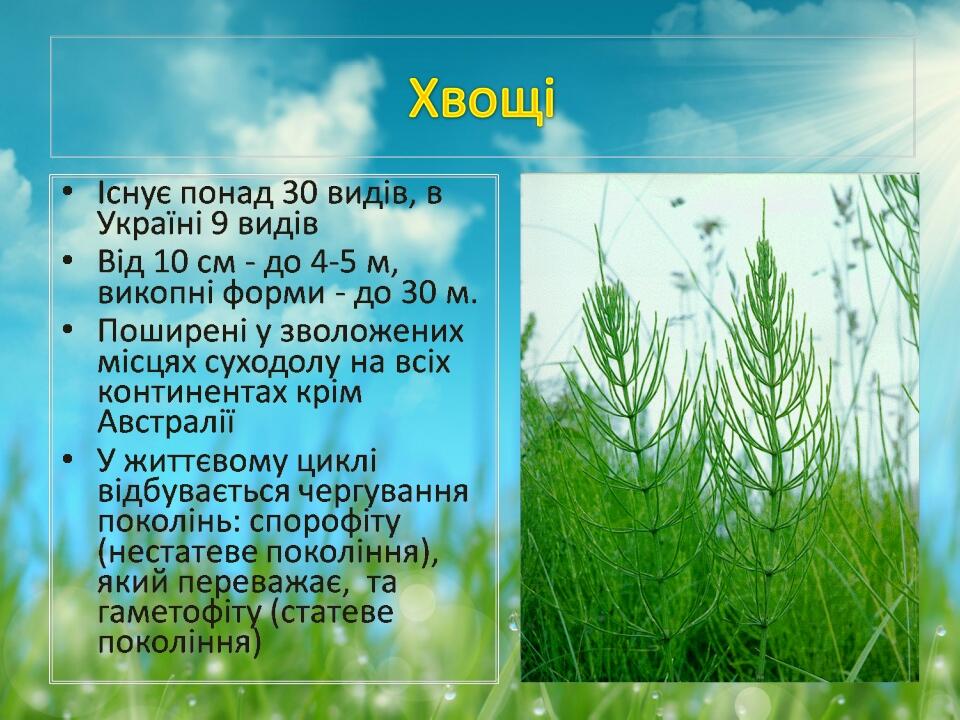 Хвощі

• Існує понад 30 видів, в Україні 9 видів
• Від 10 см - до 4-5 м, викопні форми - до 30 м.
• Поширені у зволожених місцях суходолу на всіх континентах крім Австралії
• У життєвому циклі відбувається чергування поколінь: спорофіту (нестатеве покоління), який переважає, та гаметофіту (статеве покоління)